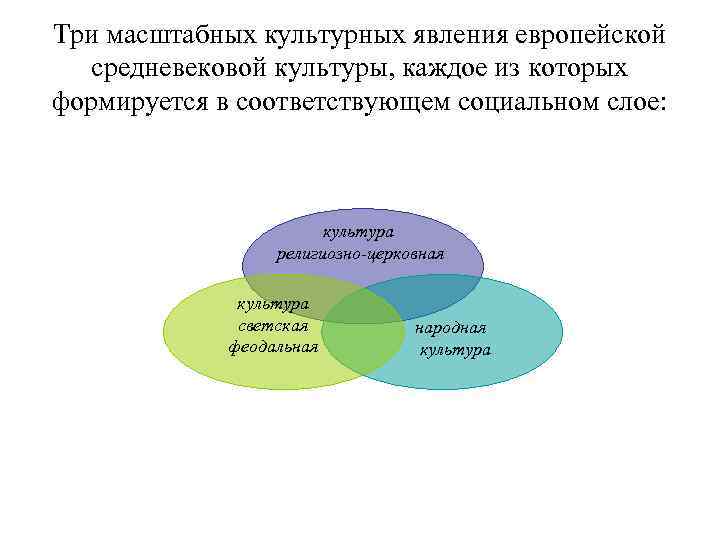 Три масштабных культурных явления европейской средневековой культуры, каждое из которых формируется в соответствующем социальном слое:

культура религиозно-церковная

культура светская феодальная

народная культура